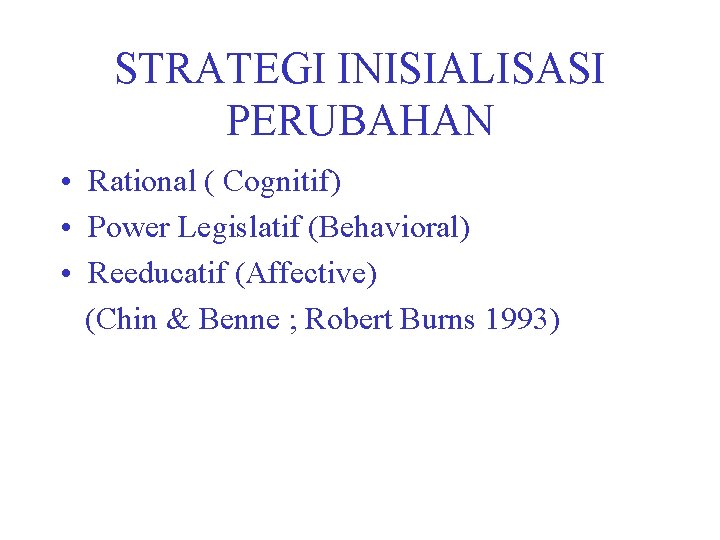 STRATEGI INISIALISASI PERUBAHAN

• Rational ( Cognitif)
• Power Legislatif (Behavioral)
• Reeducatif (Affective)
(Chin & Benne ; Robert Burns 1993)